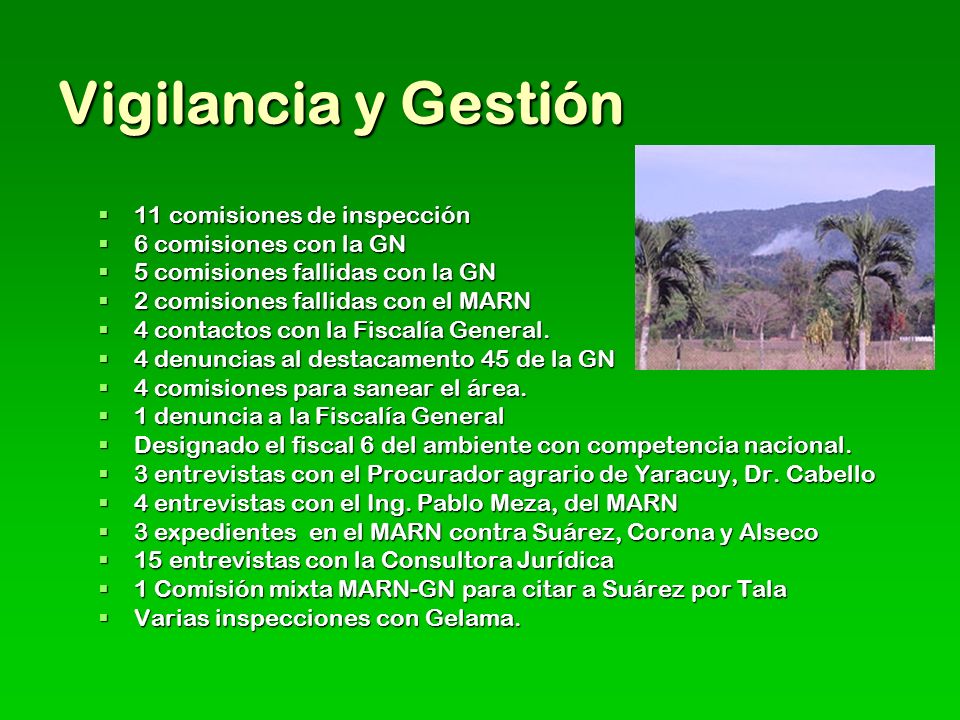 Vigilancia y Gestión

- 11 comisiones de inspección
- 6 comisiones con la GN
- 5 comisiones fallidas con la GN
- 2 comisiones fallidas con el MARN
- 4 contactos con la Fiscalía General.
- 4 denuncias al destacamento 45 de la GN
- 4 comisiones para sanear el área.
- 1 denuncia a la Fiscalía General
- Designado el fiscal 6 del ambiente con competencia nacional.
- 3 entrevistas con el Procurador agrario de Yaracuy, Dr. Cabello
- 4 entrevistas con el Ing. Pablo Meza, del MARN
- 3 expedientes en el MARN contra Suárez, Corona y Alseco
- 15 entrevistas con la Consultora Jurídica
- 1 Comisión mixta MARN-GN para citar a Suárez por Tala
- Varias inspecciones con Gelama.